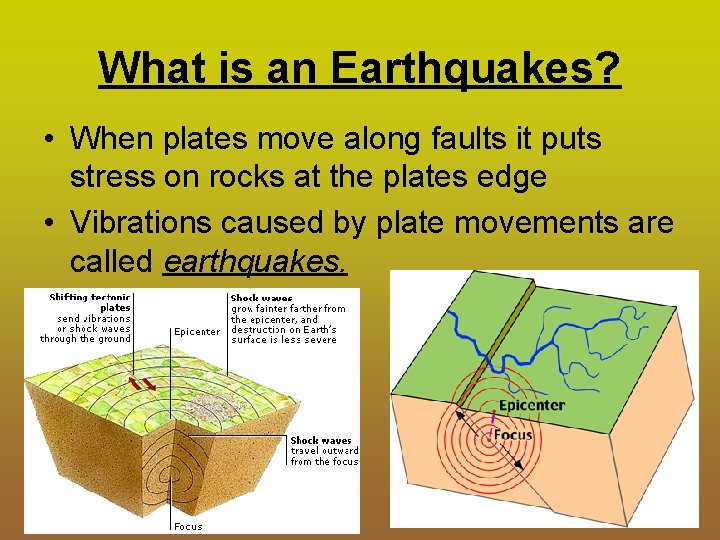 What is an Earthquakes?

• When plates move along faults it puts stress on rocks at the plates edge
• Vibrations caused by plate movements are called earthquakes.

Shifting tectonic plates send vibrations or shock waves through the ground

Epicenter

Shock waves grow fainter farther from the epicenter, and destruction on Earth's surface is less severe

Shock waves travel outward from the focus

Focus

Epicenter

Focus